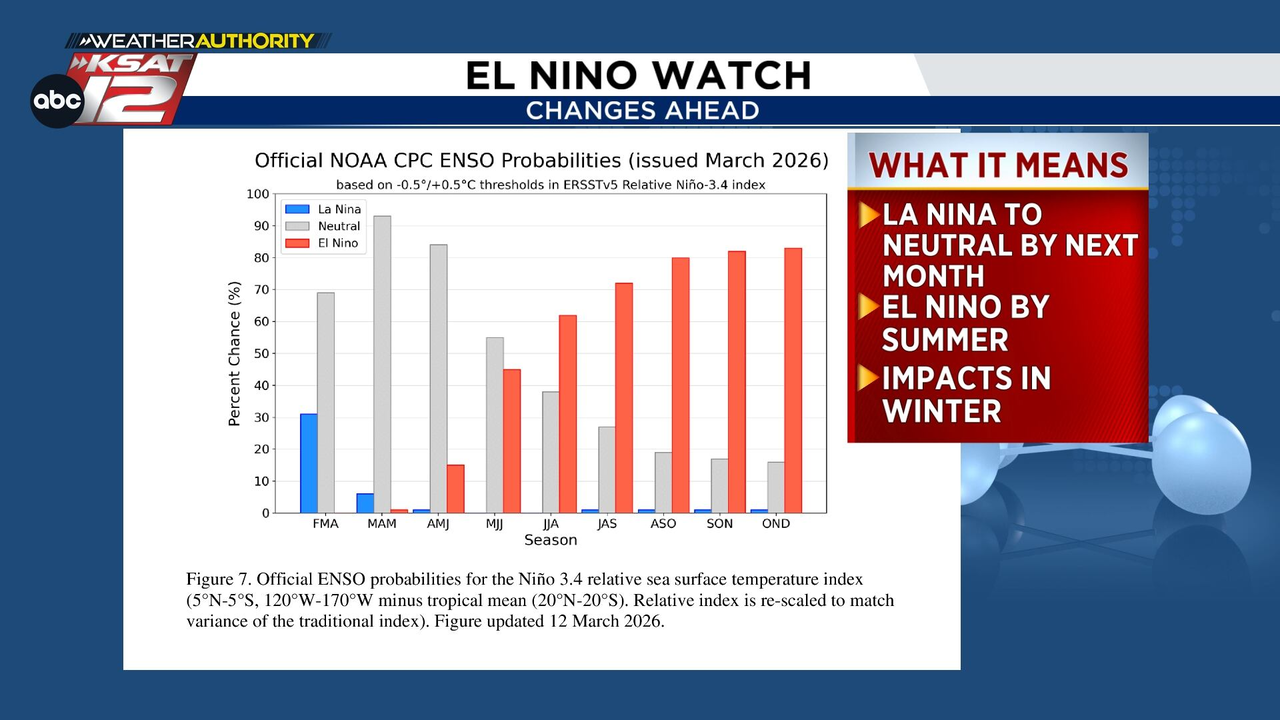 WEATHER AUTHORITY
KSAT 12
abc

EL NINO WATCH
CHANGES AHEAD

Official NOAA CPC ENSO Probabilities (issued March 2026)
based on -0.5°/+0.5°C thresholds in ERSSTv5 Relative Niño-3.4 index

La Nina
Neutral
El Nino

Percent Chance (%)
100
90
80
70
60
50
40
30
20
10
0

FMA MAM AMJ MJJ JJA JAS ASO SON OND
Season

Figure 7. Official ENSO probabilities for the Niño 3.4 relative sea surface temperature index (5°N-5°S, 120°W-170°W minus tropical mean (20°N-20°S). Relative index is re-scaled to match variance of the traditional index). Figure updated 12 March 2026.

WHAT IT MEANS
LA NINA TO NEUTRAL BY NEXT MONTH
EL NINO BY SUMMER
IMPACTS IN WINTER